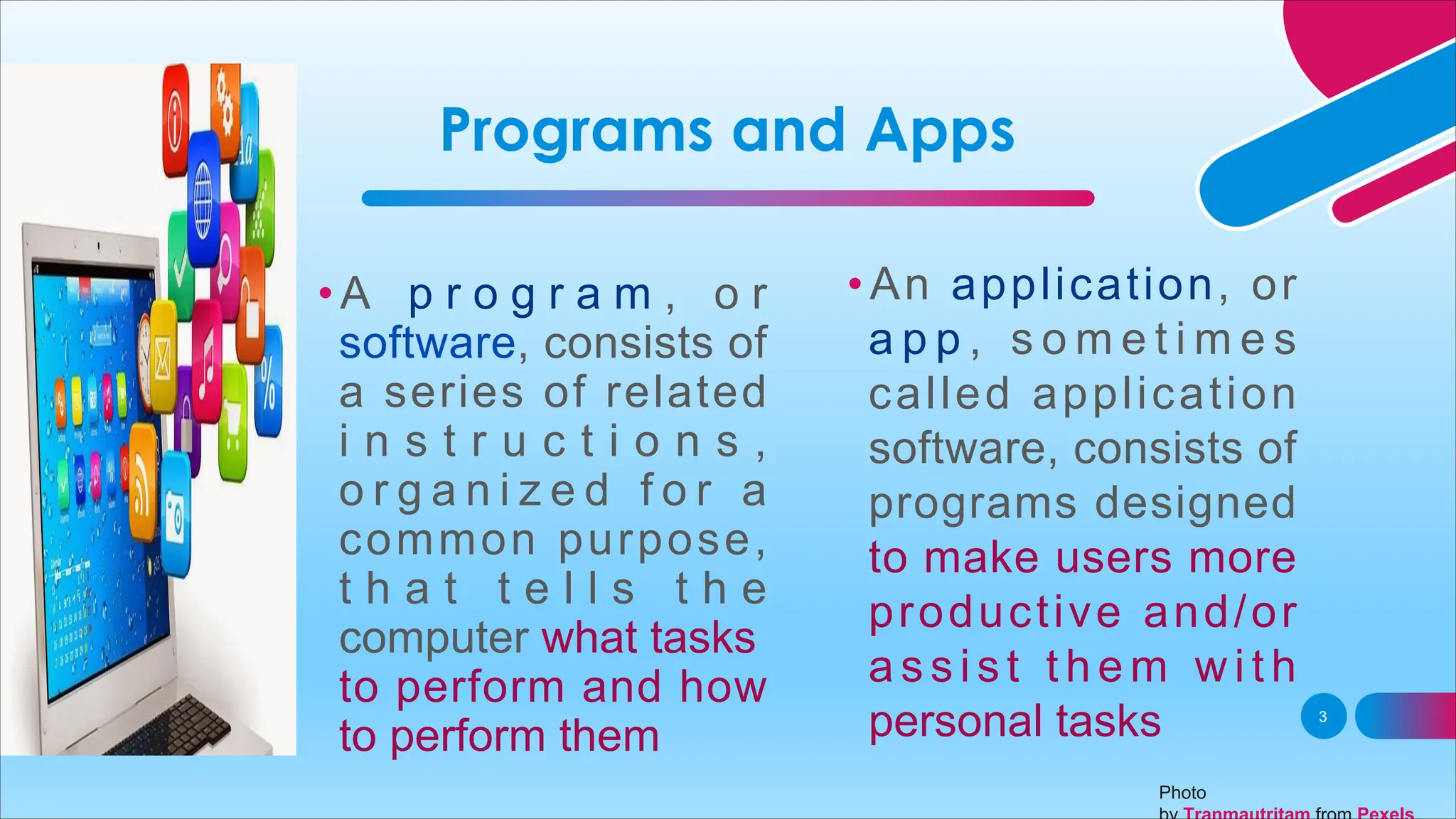 Programs and Apps

• A program, or software, consists of a series of related instructions, organized for a common purpose, that tells the computer what tasks to perform and how to perform them

• An application, or app, sometimes called application software, consists of programs designed to make users more productive and/or assist them with personal tasks

3

Photo by Tranmautritam from Pexels